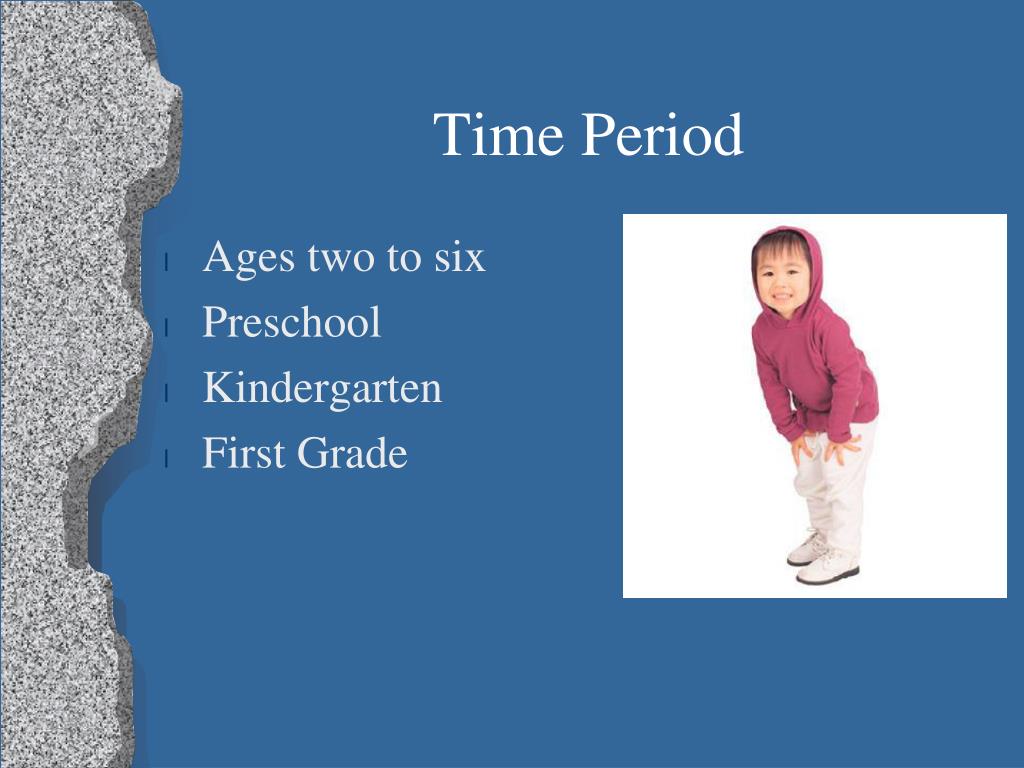 Time Period

l Ages two to six
l Preschool
l Kindergarten
l First Grade